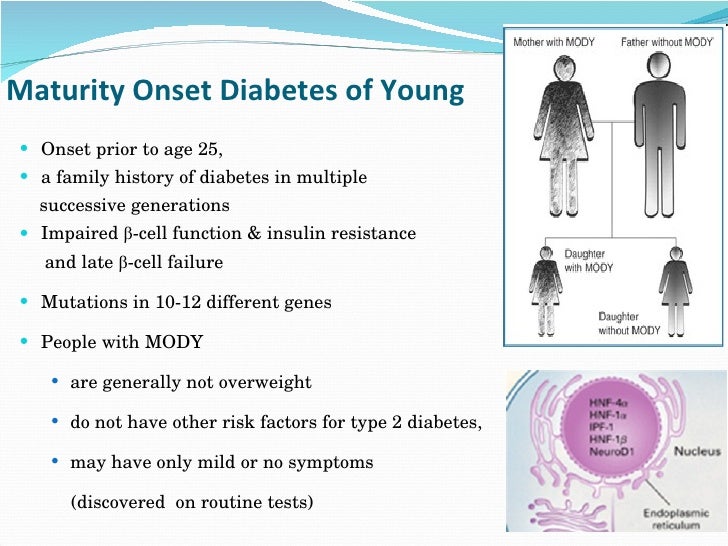 Maturity Onset Diabetes of Young

- Onset prior to age 25,
- a family history of diabetes in multiple successive generations
- Impaired β-cell function & insulin resistance and late β-cell failure
- Mutations in 10-12 different genes
- People with MODY
  - are generally not overweight
  - do not have other risk factors for type 2 diabetes,
  - may have only mild or no symptoms (discovered on routine tests)

Mother with MODY
Father without MODY
Daughter with MODY
Daughter without MODY

HNF-4α
HNF-1α
IPF-1
HNF-1β
NeuroD1
Nucleus
Endoplasmic reticulum